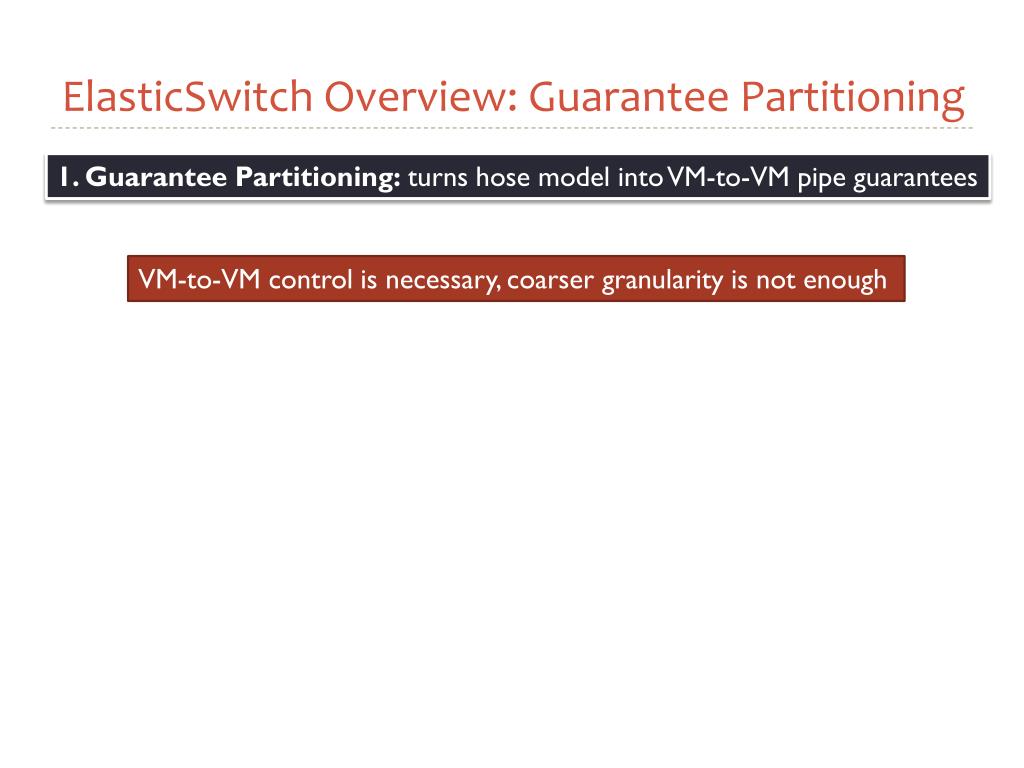 ElasticSwitch Overview: Guarantee Partitioning

1. Guarantee Partitioning: turns hose model into VM-to-VM pipe guarantees

VM-to-VM control is necessary, coarser granularity is not enough